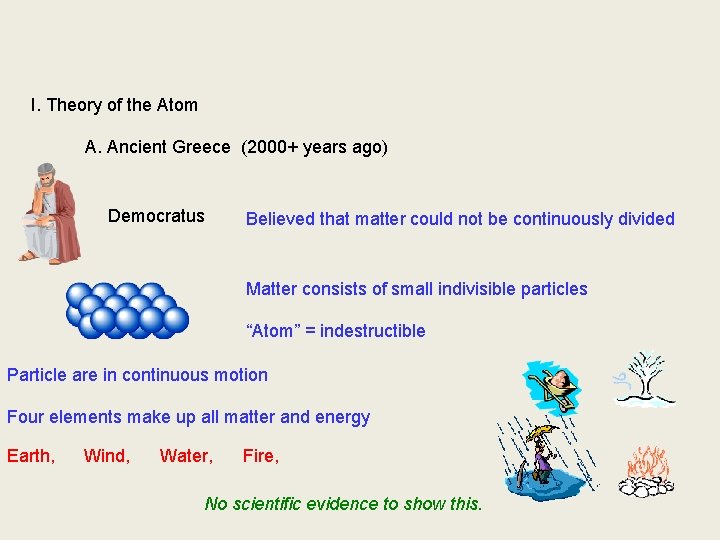 I. Theory of the Atom

A. Ancient Greece (2000+ years ago)

Democratus

Believed that matter could not be continuously divided

Matter consists of small indivisible particles

“Atom” = indestructible

Particle are in continuous motion

Four elements make up all matter and energy

Earth, Wind, Water, Fire,

No scientific evidence to show this.